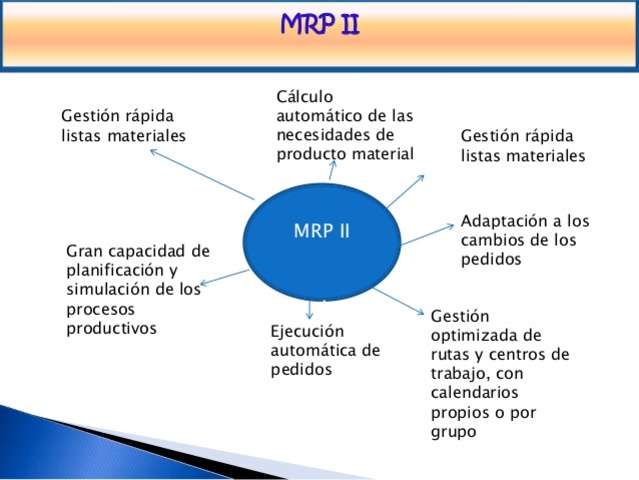 MRP II

Gestión rápida listas materiales

Cálculo automático de las necesidades de producto material

Gestión rápida listas materiales

MRP II

Adaptación a los cambios de los pedidos

Gran capacidad de planificación y simulación de los procesos productivos

Ejecución automática de pedidos

Gestión optimizada de rutas y centros de trabajo, con calendarios propios o por grupo